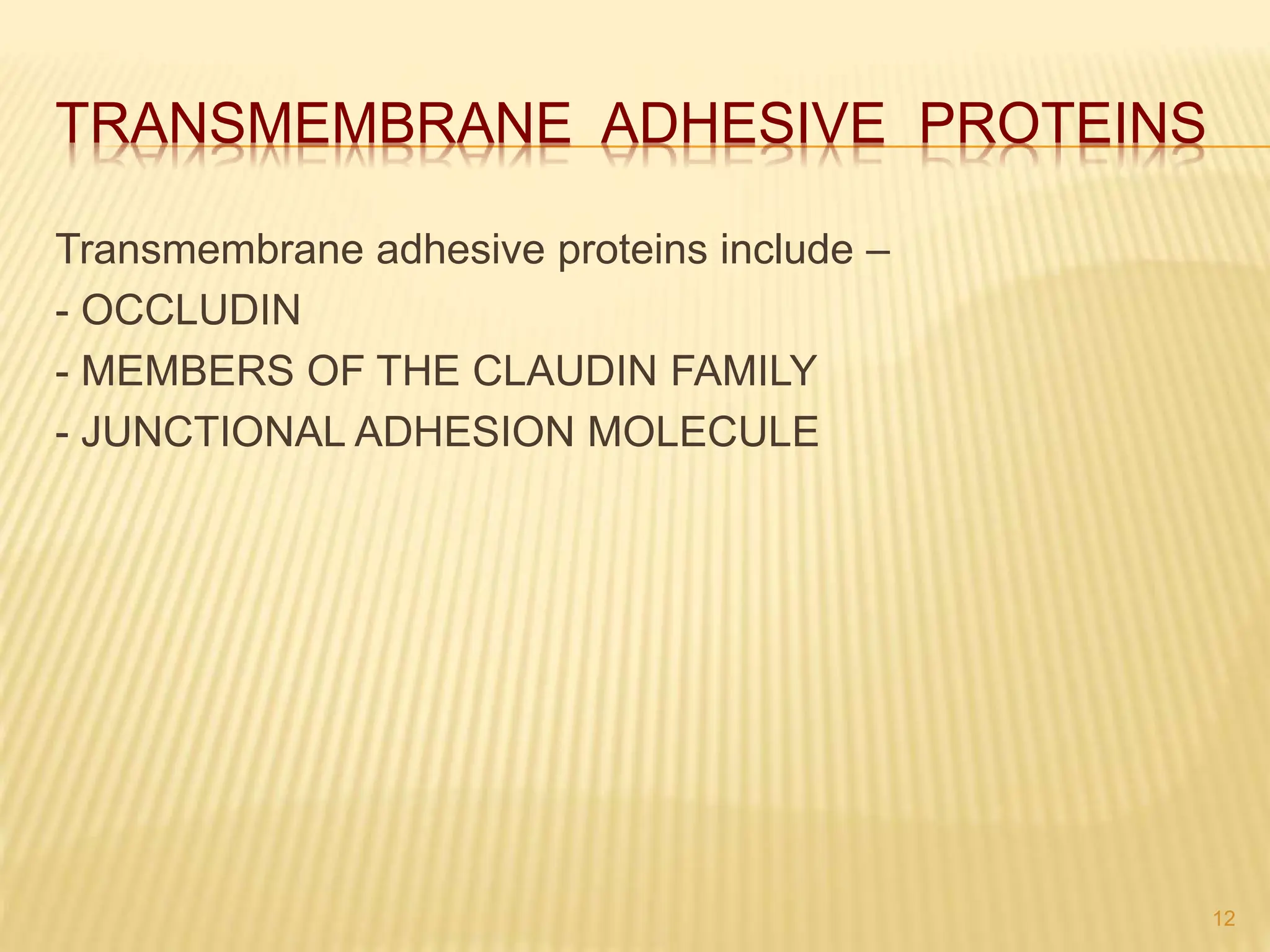 TRANSMEMBRANE ADHESIVE PROTEINS

Transmembrane adhesive proteins include –
- OCCLUDIN
- MEMBERS OF THE CLAUDIN FAMILY
- JUNCTIONAL ADHESION MOLECULE

12